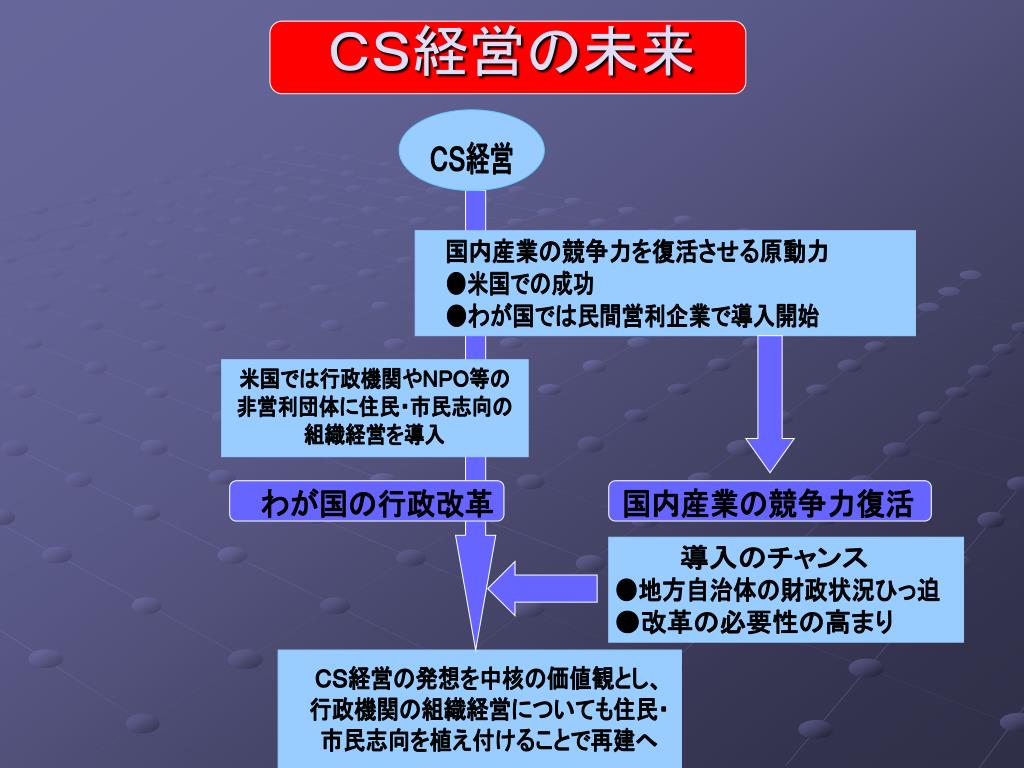 CS経営の未来

CS経営

国内産業の競争力を復活させる原動力
●米国での成功
●わが国では民間営利企業で導入開始

米国では行政機関やNPO等の非営利団体に住民･市民志向の組織経営を導入

わが国の行政改革

国内産業の競争力復活

導入のチャンス
●地方自治体の財政状況ひっ迫
●改革の必要性の高まり

CS経営の発想を中核の価値観とし、行政機関の組織経営についても住民･市民志向を植え付けることで再建へ